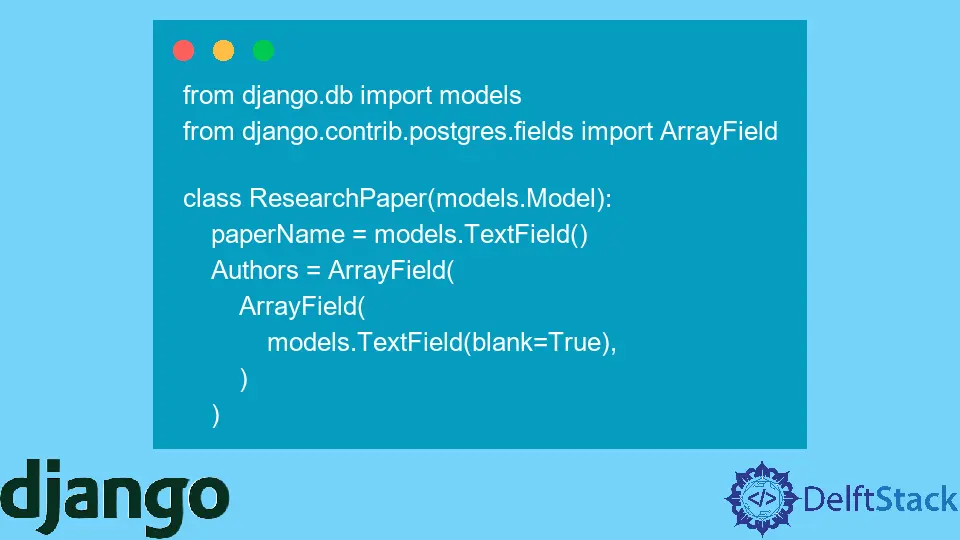 from django.db import models
from django.contrib.postgres.fields import ArrayField

class ResearchPaper(models.Model):
    paperName = models.TextField()
    Authors = ArrayField(
        ArrayField(
            models.TextField(blank=True),
        )
    )

django

</> DelftStack